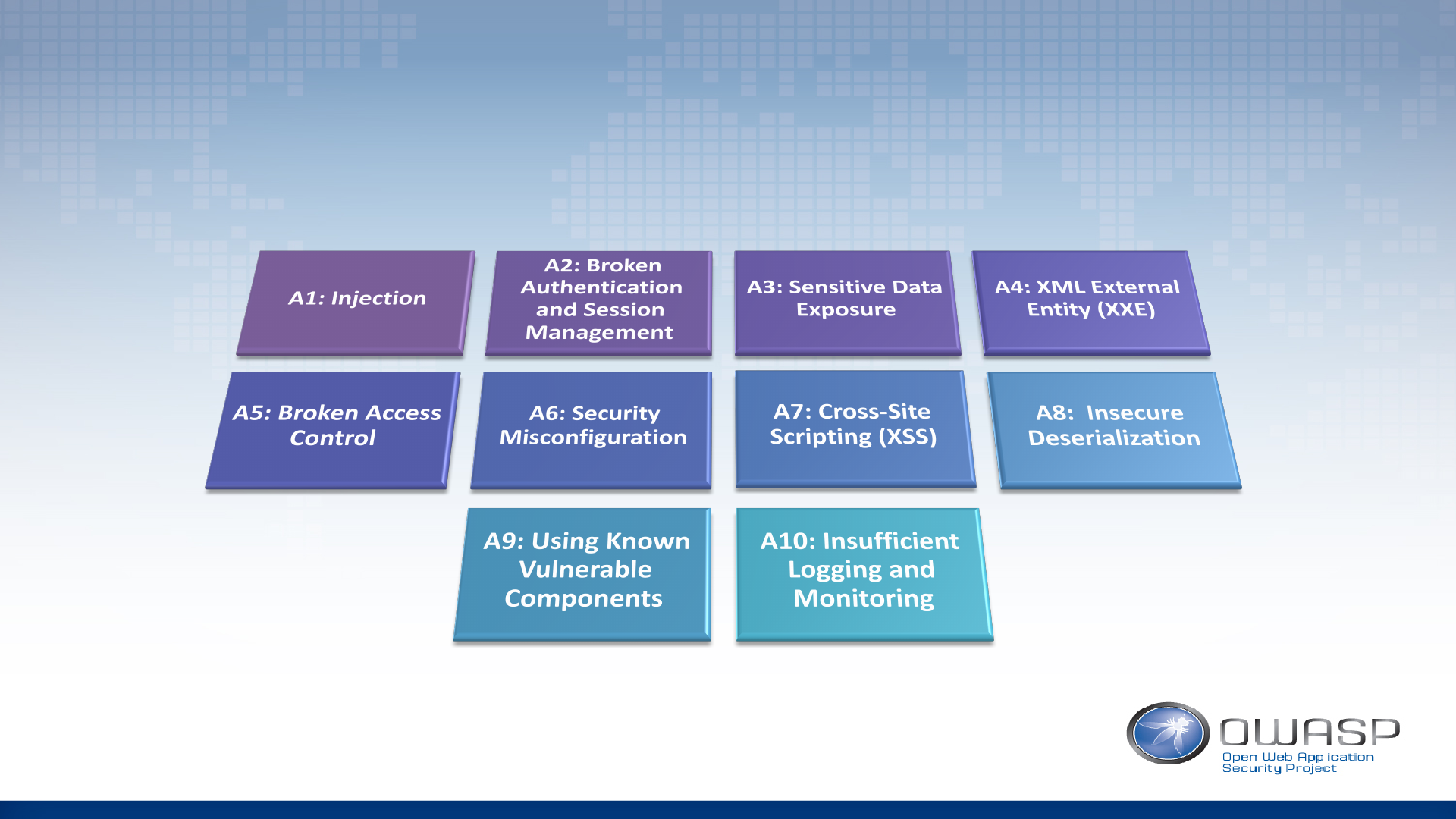 A1: Injection

A2: Broken Authentication and Session Management

A3: Sensitive Data Exposure

A4: XML External Entity (XXE)

A5: Broken Access Control

A6: Security Misconfiguration

A7: Cross-Site Scripting (XSS)

A8: Insecure Deserialization

A9: Using Known Vulnerable Components

A10: Insufficient Logging and Monitoring

OWASP
Open Web Application Security Project